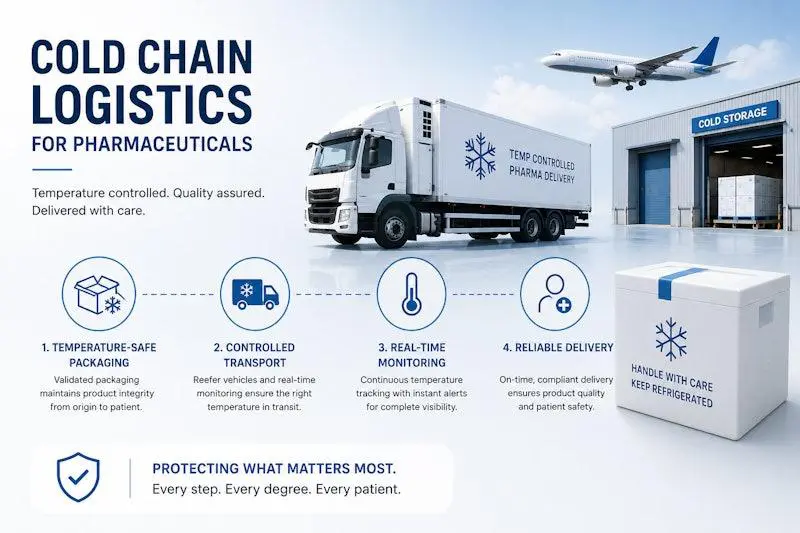 COLD CHAIN LOGISTICS
FOR PHARMACEUTICALS

Temperature controlled. Quality assured. Delivered with care.

TEMP CONTROLLED PHARMA DELIVERY

COLD STORAGE

1. TEMPERATURE-SAFE PACKAGING
Validated packaging maintains product integrity from origin to patient.

2. CONTROLLED TRANSPORT
Reefer vehicles and real-time monitoring ensure the right temperature in transit.

3. REAL-TIME MONITORING
Continuous temperature tracking with instant alerts for complete visibility.

4. RELIABLE DELIVERY
On-time, compliant delivery ensures product quality and patient safety.

HANDLE WITH CARE
KEEP REFRIGERATED

PROTECTING WHAT MATTERS MOST.
Every step. Every degree. Every patient.